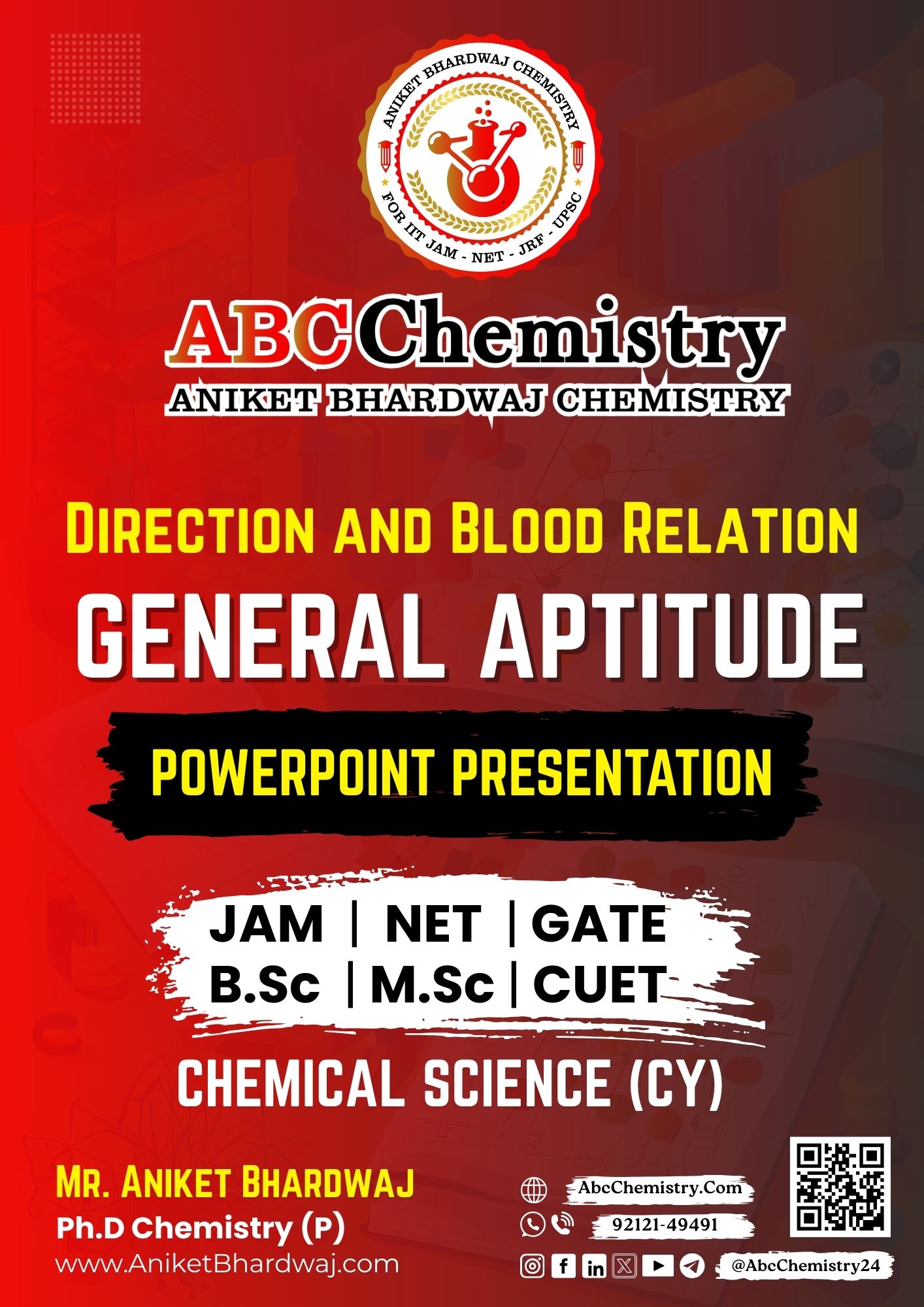 ANIKET BHARDWAJ CHEMISTRY
FOR IIT JAM - NET - JRF - UPSC

ABCChemistry
ANIKET BHARDWAJ CHEMISTRY

DIRECTION AND BLOOD RELATION
GENERAL APTITUDE

POWERPOINT PRESENTATION

JAM | NET | GATE
B.Sc | M.Sc | CUET

CHEMICAL SCIENCE (CY)

MR. ANIKET BHARDWAJ
Ph.D Chemistry (P)
www.AniketBhardwaj.com

AbcChemistry.Com
92121-49491
@AbcChemistry24